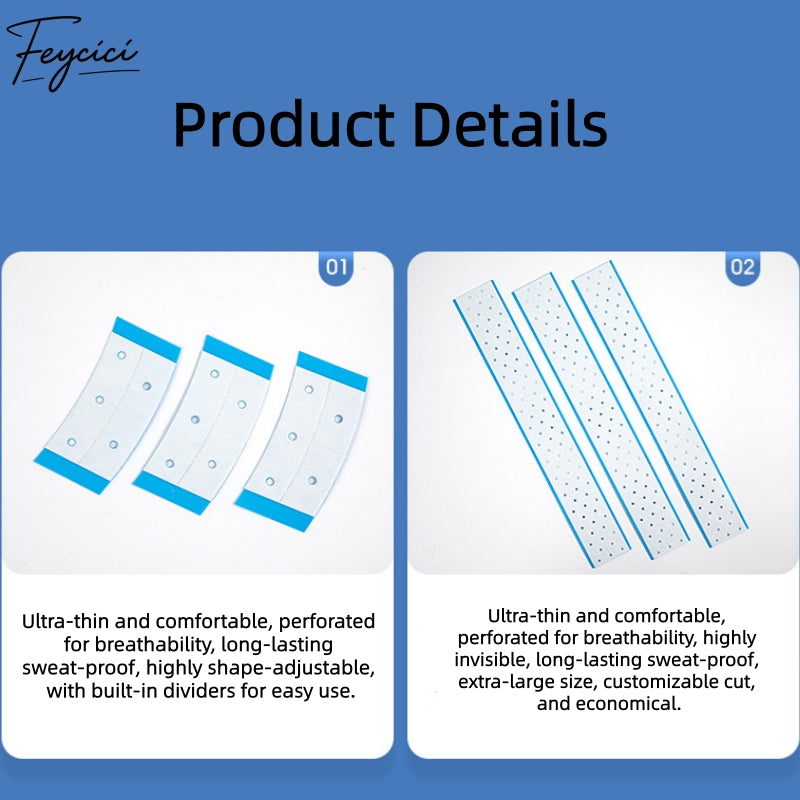 Feycici

Product Details

01

Ultra-thin and comfortable, perforated for breathability, long-lasting sweat-proof, highly shape-adjustable, with built-in dividers for easy use.

02

Ultra-thin and comfortable, perforated for breathability, highly invisible, long-lasting sweat-proof, extra-large size, customizable cut, and economical.